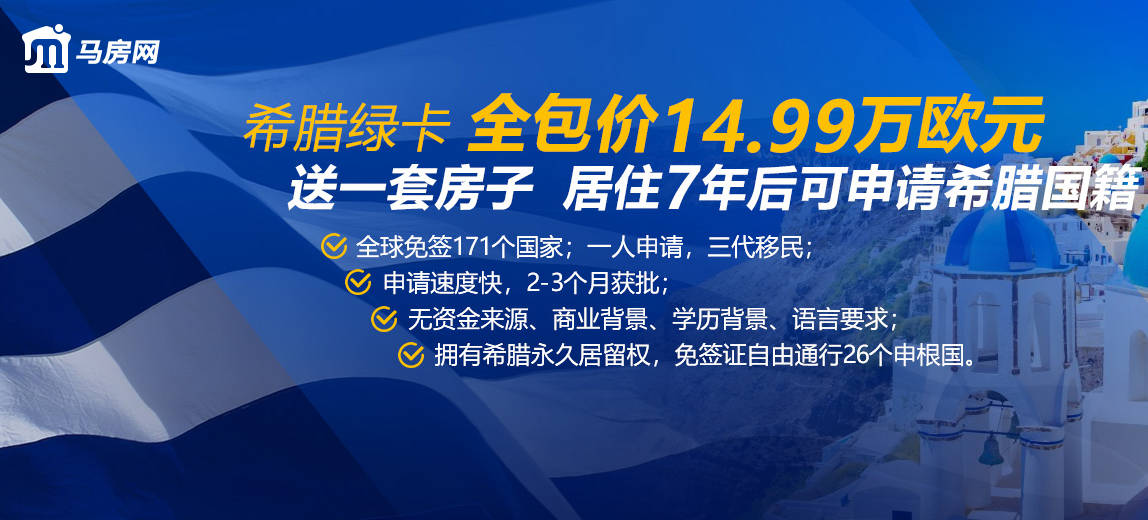 马房网

希腊绿卡 全包价14.99万欧元
送一套房子 居住7年后可申请希腊国籍

全球免签171个国家；一人申请，三代移民；
申请速度快，2-3个月获批；
无资金来源、商业背景、学历背景、语言要求；
拥有希腊永久居留权，免签证自由通行26个申根国。